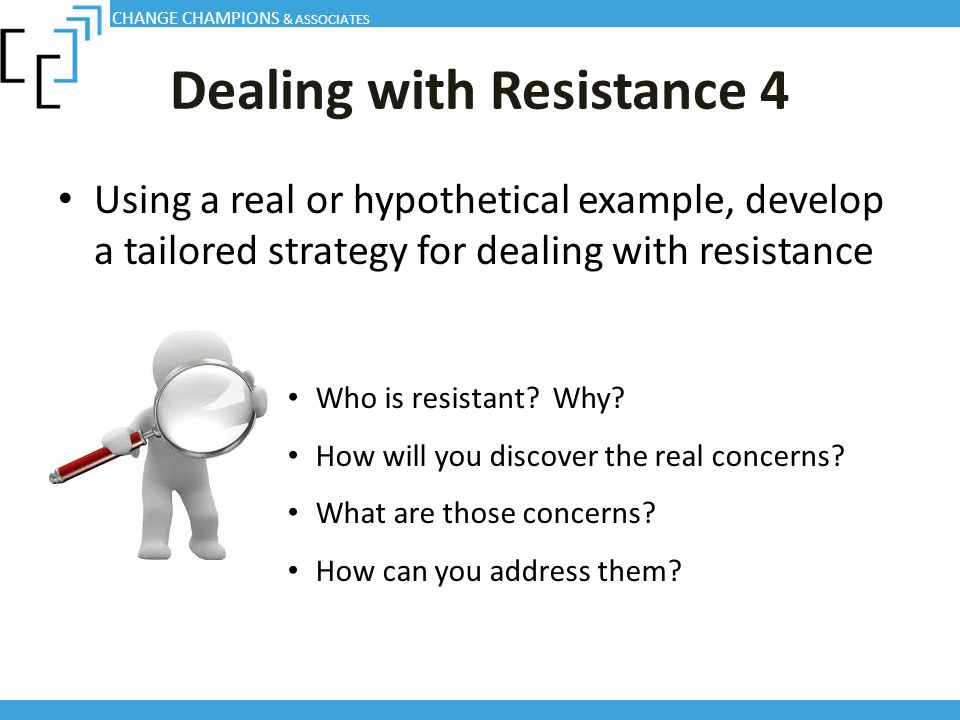 CHANGE CHAMPIONS & ASSOCIATES

Dealing with Resistance 4

• Using a real or hypothetical example, develop a tailored strategy for dealing with resistance

• Who is resistant? Why?
• How will you discover the real concerns?
• What are those concerns?
• How can you address them?